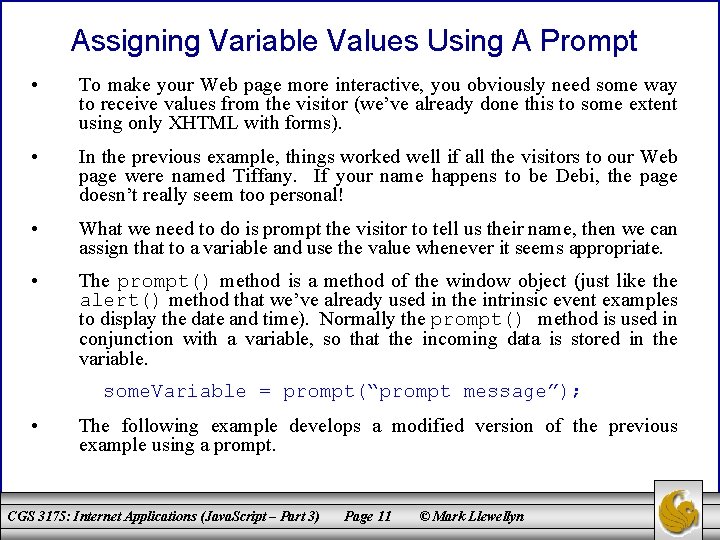 Assigning Variable Values Using A Prompt

• To make your Web page more interactive, you obviously need some way to receive values from the visitor (we've already done this to some extent using only XHTML with forms).

• In the previous example, things worked well if all the visitors to our Web page were named Tiffany. If your name happens to be Debi, the page doesn't really seem too personal!

• What we need to do is prompt the visitor to tell us their name, then we can assign that to a variable and use the value whenever it seems appropriate.

• The prompt() method is a method of the window object (just like the alert() method that we've already used in the intrinsic event examples to display the date and time). Normally the prompt() method is used in conjunction with a variable, so that the incoming data is stored in the variable.

someVariable = prompt("prompt message");

• The following example develops a modified version of the previous example using a prompt.

CGS 3175: Internet Applications (JavaScript – Part 3) Page 11 © Mark Llewellyn